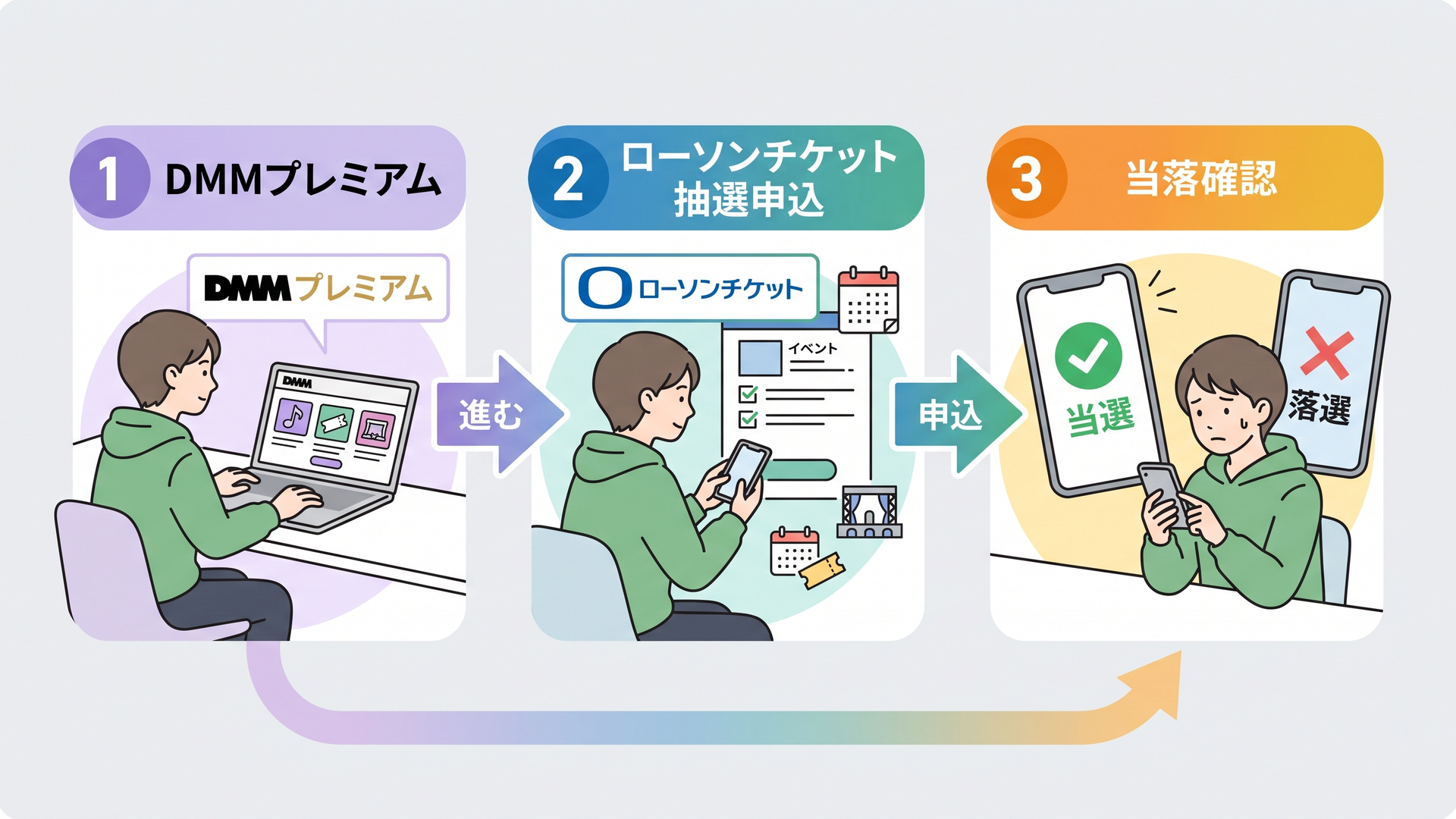 1 DMMプレミアム

DMM プレミアム

DMM

進む

2 ローソンチケット 抽選申込

ローソンチケット

イベント

申込

3 当落確認

当選

落選